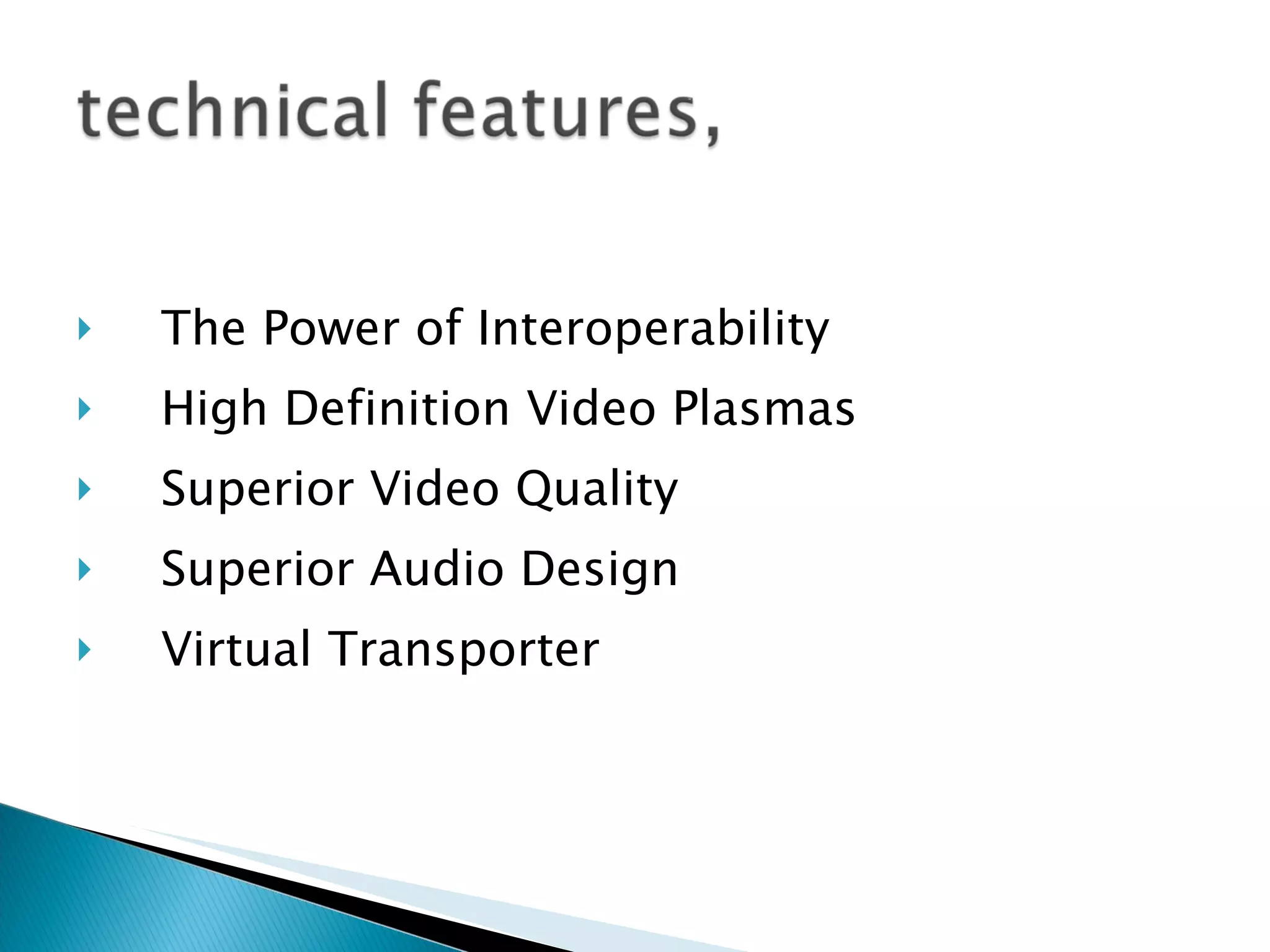 technical features,

The Power of Interoperability
High Definition Video Plasmas
Superior Video Quality
Superior Audio Design
Virtual Transporter